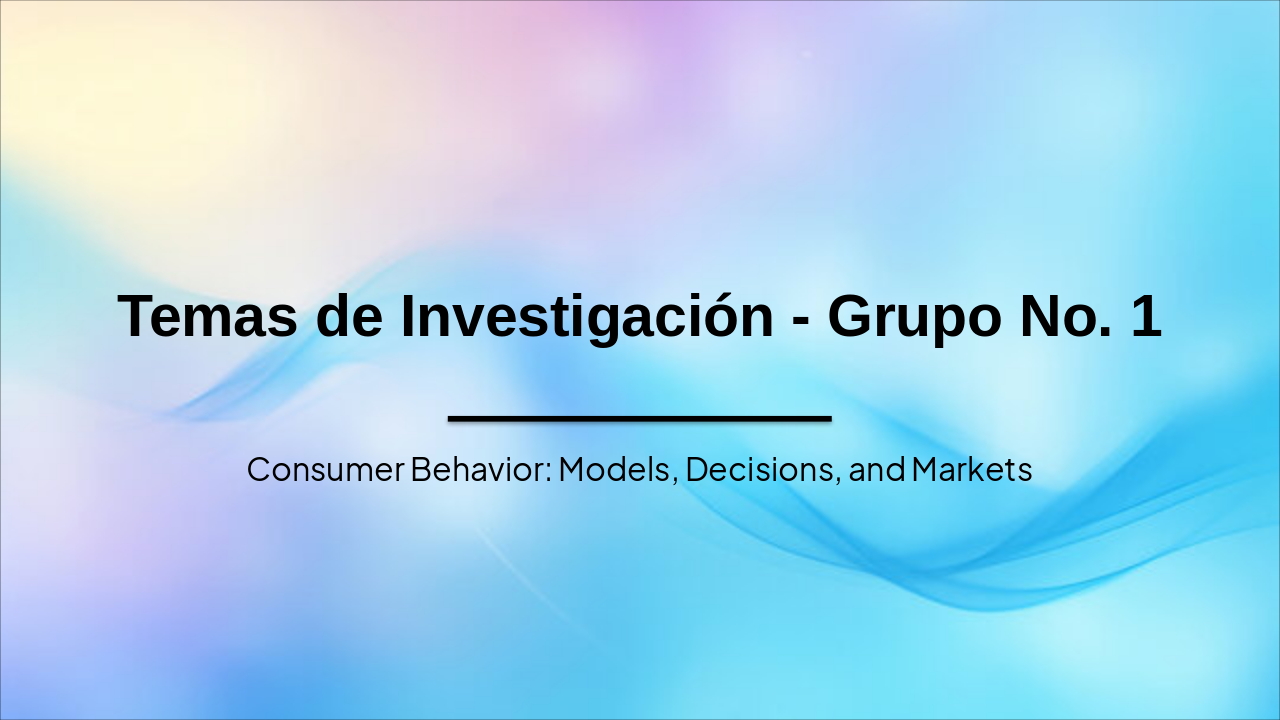 Temas de Investigación - Grupo No. 1

Consumer Behavior: Models, Decisions, and Markets